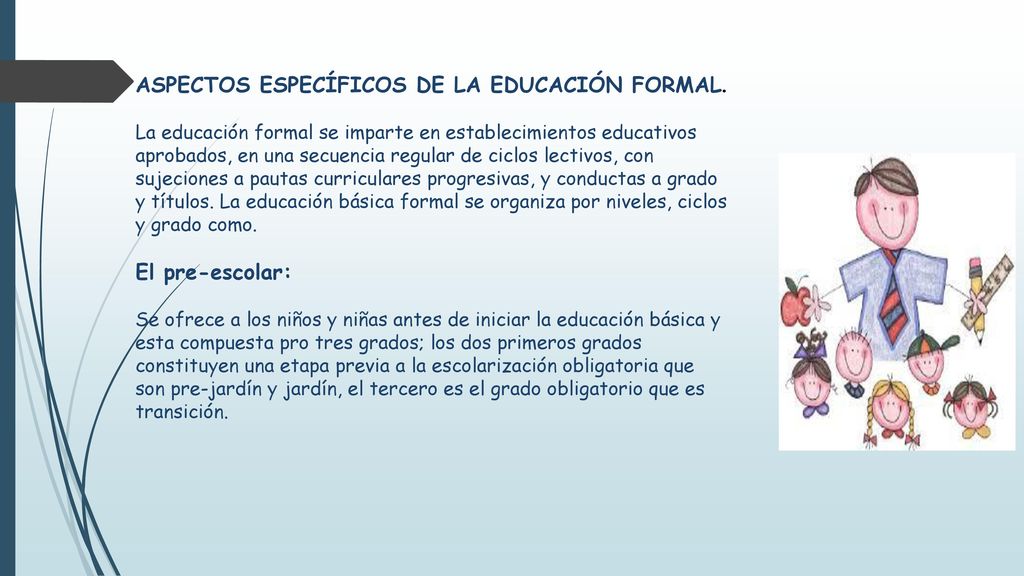 ASPECTOS ESPECÍFICOS DE LA EDUCACIÓN FORMAL.

La educación formal se imparte en establecimientos educativos aprobados, en una secuencia regular de ciclos lectivos, con sujeciones a pautas curriculares progresivas, y conductas a grado y títulos. La educación básica formal se organiza por niveles, ciclos y grado como.

El pre-escolar:

Se ofrece a los niños y niñas antes de iniciar la educación básica y esta compuesta pro tres grados; los dos primeros grados constituyen una etapa previa a la escolarización obligatoria que son pre-jardín y jardín, el tercero es el grado obligatorio que es transición.